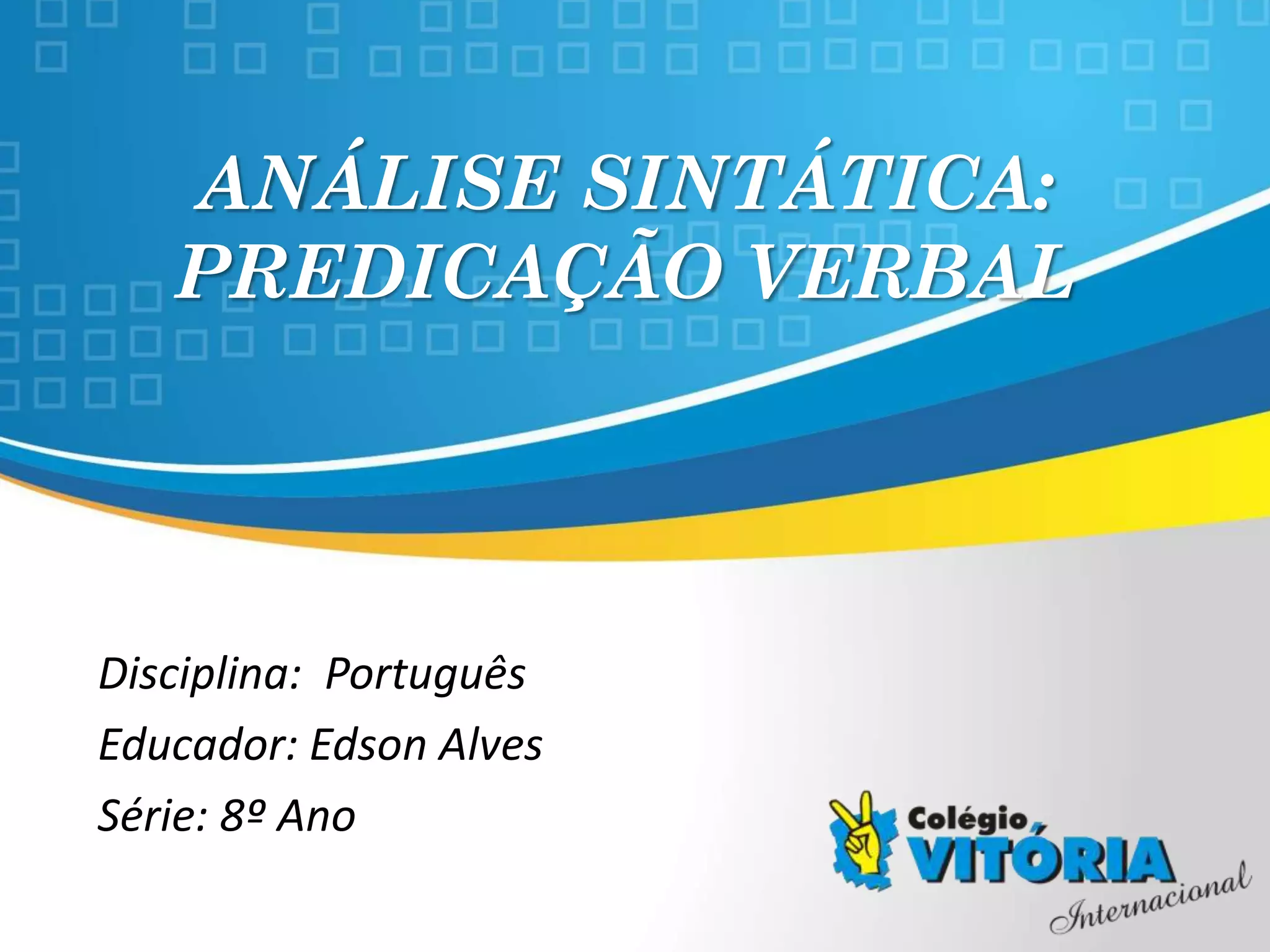 ANÁLISE SINTÁTICA: PREDICAÇÃO VERBAL

Disciplina: Português

Educador: Edson Alves

Série: 8º Ano

Colégio VITÓRIA Internacional